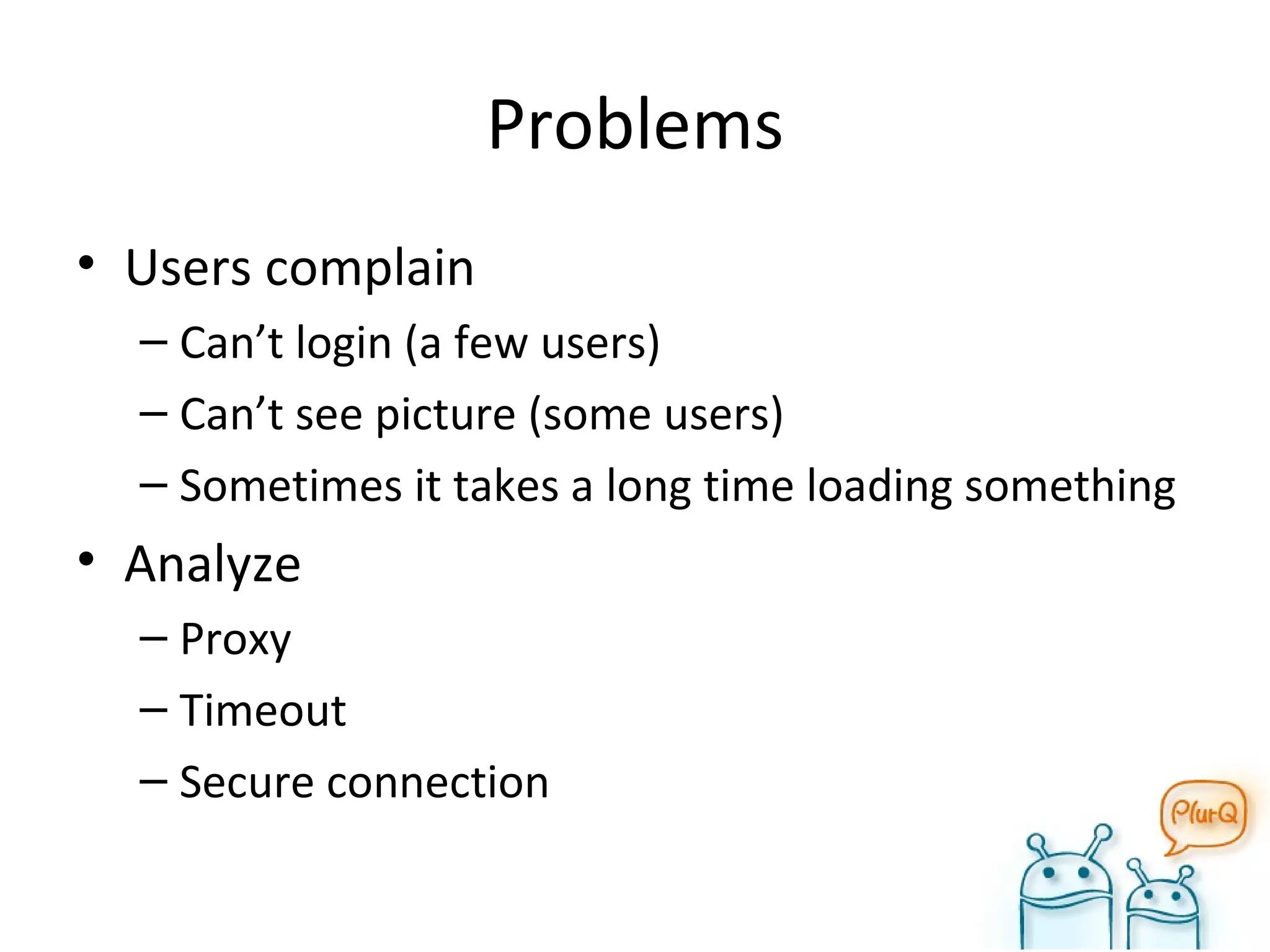 Problems

• Users complain
  – Can’t login (a few users)
  – Can’t see picture (some users)
  – Sometimes it takes a long time loading something
• Analyze
  – Proxy
  – Timeout
  – Secure connection

PlurQ